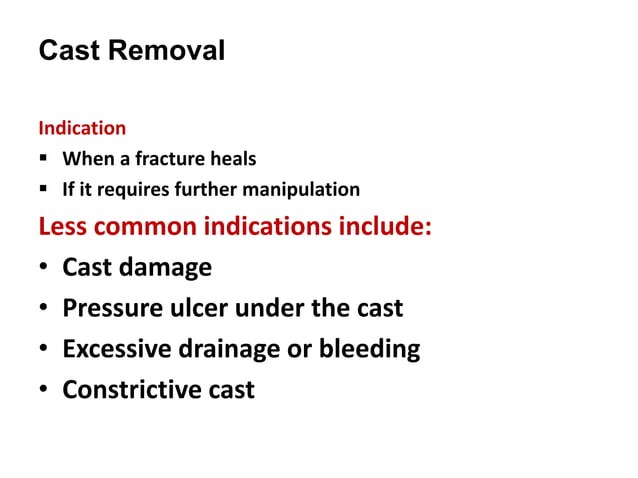 Cast Removal

Indication
▪ When a fracture heals
▪ If it requires further manipulation

Less common indications include:
• Cast damage
• Pressure ulcer under the cast
• Excessive drainage or bleeding
• Constrictive cast